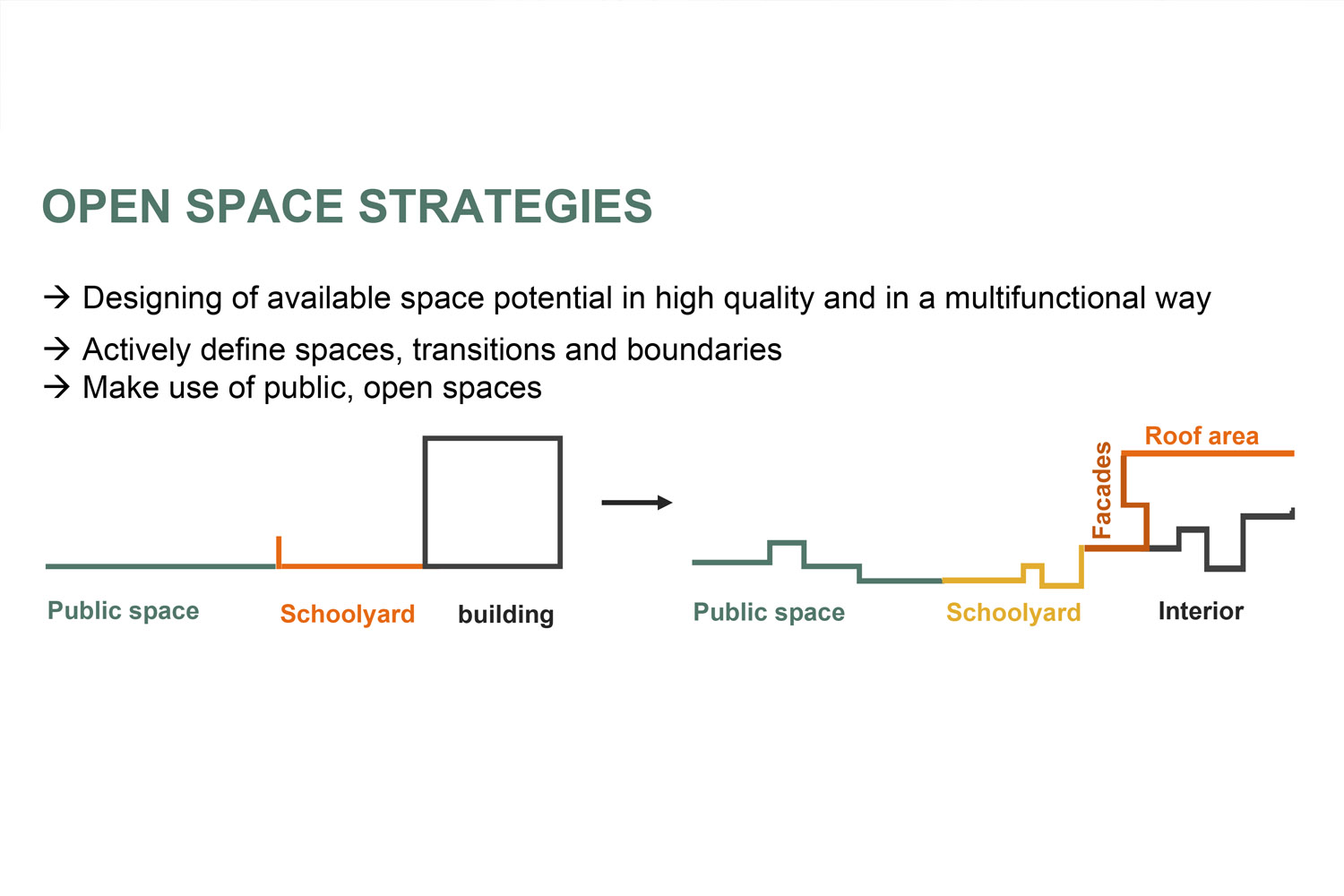 OPEN SPACE STRATEGIES

→ Designing of available space potential in high quality and in a multifunctional way

→ Actively define spaces, transitions and boundaries
→ Make use of public, open spaces

Public space Schoolyard building

Roof area
Facades
Public space Schoolyard Interior